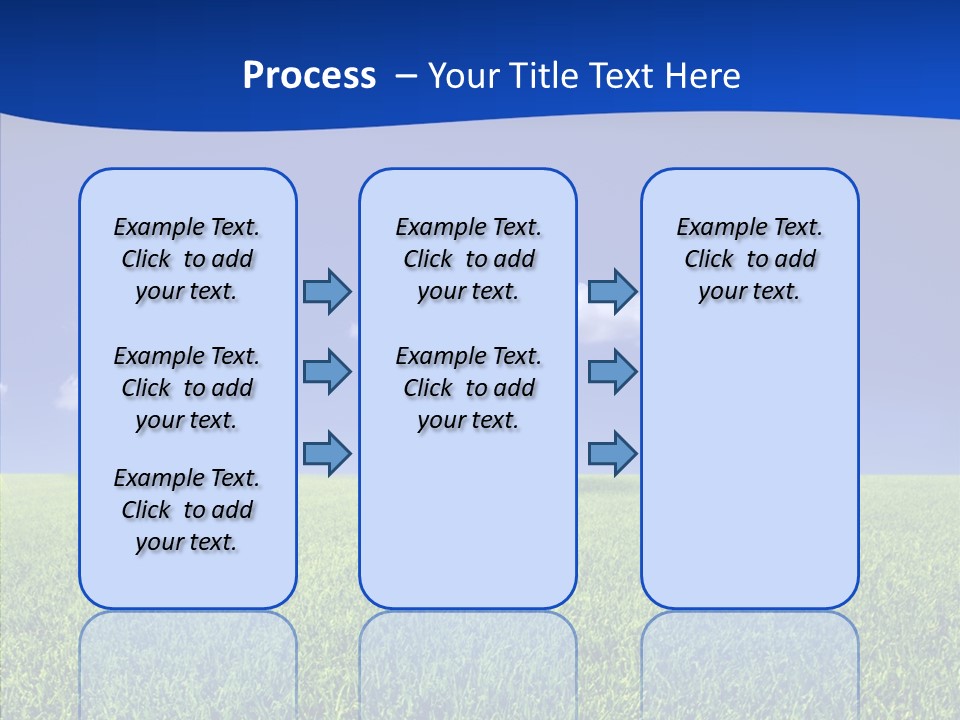 Process – Your Title Text Here

Example Text. Click to add your text.

Example Text. Click to add your text.

Example Text. Click to add your text.

Example Text. Click to add your text.

Example Text. Click to add your text.

Example Text. Click to add your text.